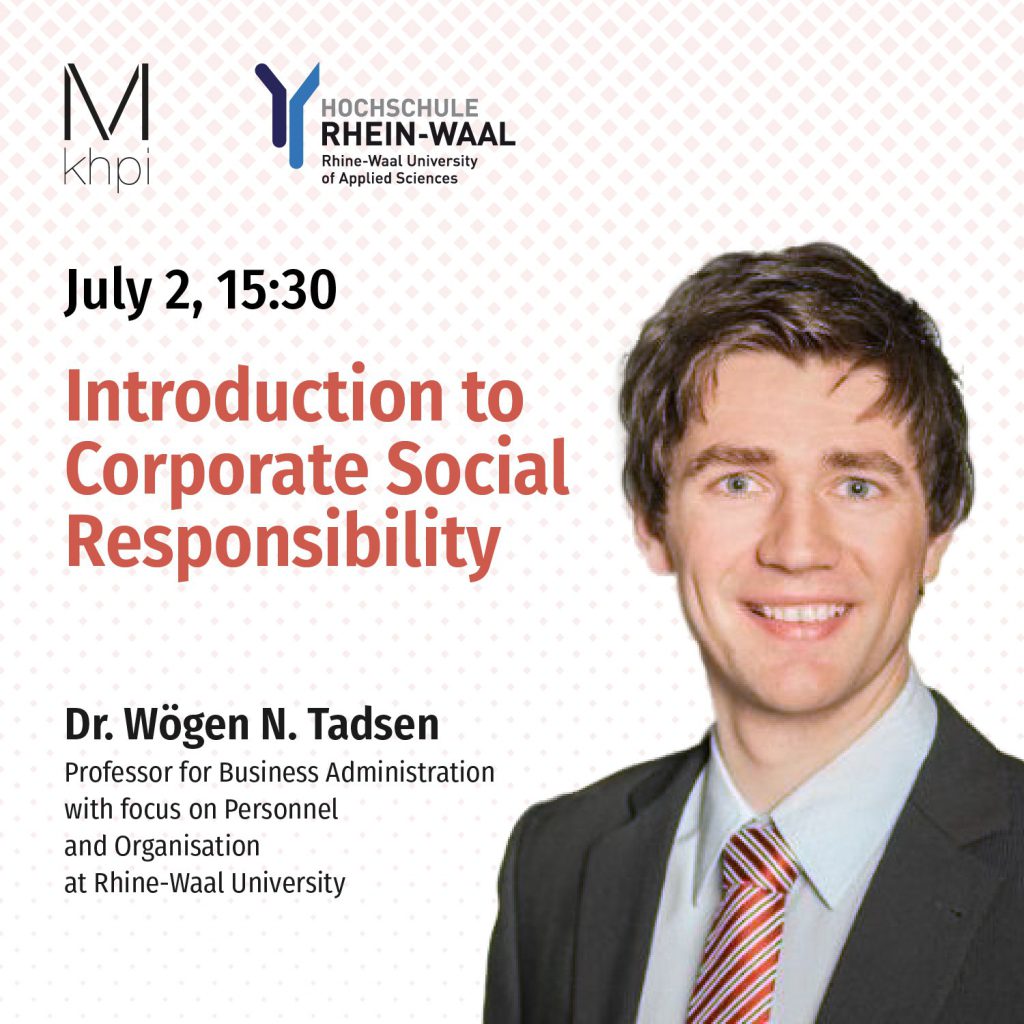 M
khpi

HOCHSCHULE
RHEIN-WAAL
Rhine-Waal University
of Applied Sciences

July 2, 15:30

Introduction to Corporate Social Responsibility

Dr. Wögen N. Tadsen
Professor for Business Administration with focus on Personnel and Organisation at Rhine-Waal University